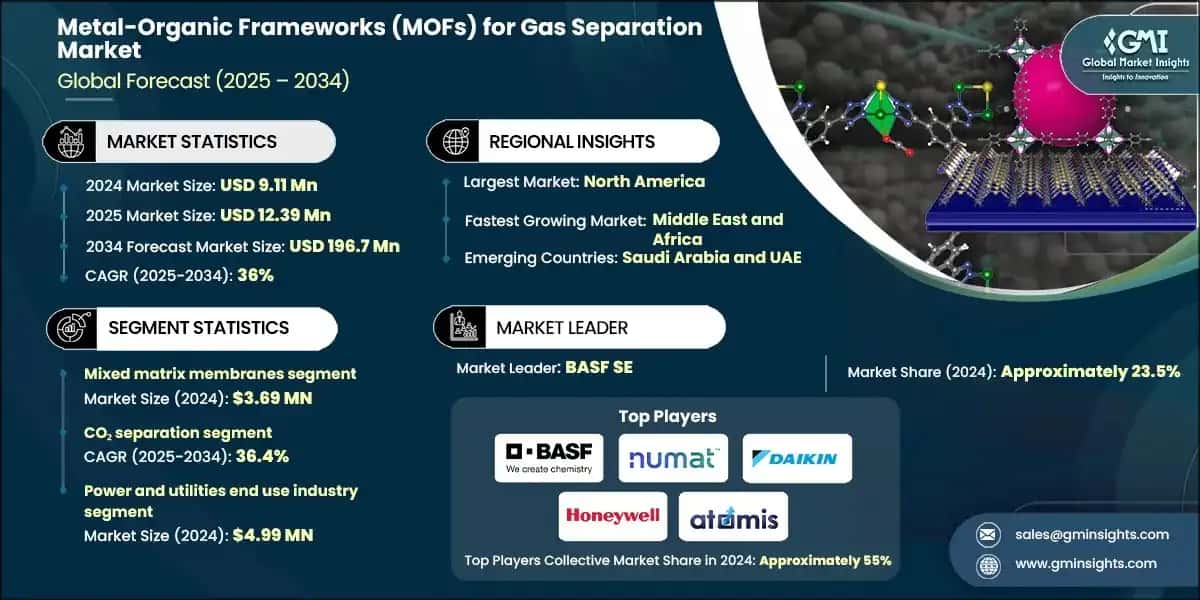 Metal-Organic Frameworks (MOFs) for Gas Separation Market
Global Forecast (2025 – 2034)

GMI Global Market Insights
Insights to Innovation

MARKET STATISTICS

2024 Market Size: USD 9.11 Mn
2025 Market Size: USD 12.39 Mn
2034 Forecast Market Size: USD 196.7 Mn
CAGR (2025-2034): 36%

REGIONAL INSIGHTS

Largest Market: North America
Fastest Growing Market: Middle East and Africa
Emerging Countries: Saudi Arabia and UAE

SEGMENT STATISTICS

Mixed matrix membranes segment
Market Size (2024): $3.69 MN
$CO_2$ separation segment
CAGR (2025-2034): 36.4%
Power and utilities end use industry segment
Market Size (2024): $4.99 MN

MARKET LEADER

Market Leader: BASF SE
Market Share (2024): Approximately 23.5%

Top Players
BASF We create chemistry
numat
DAIKIN
Honeywell
atomis
Top Players Collective Market Share in 2024: Approximately 55%

sales@gminsights.com
www.gminsights.com